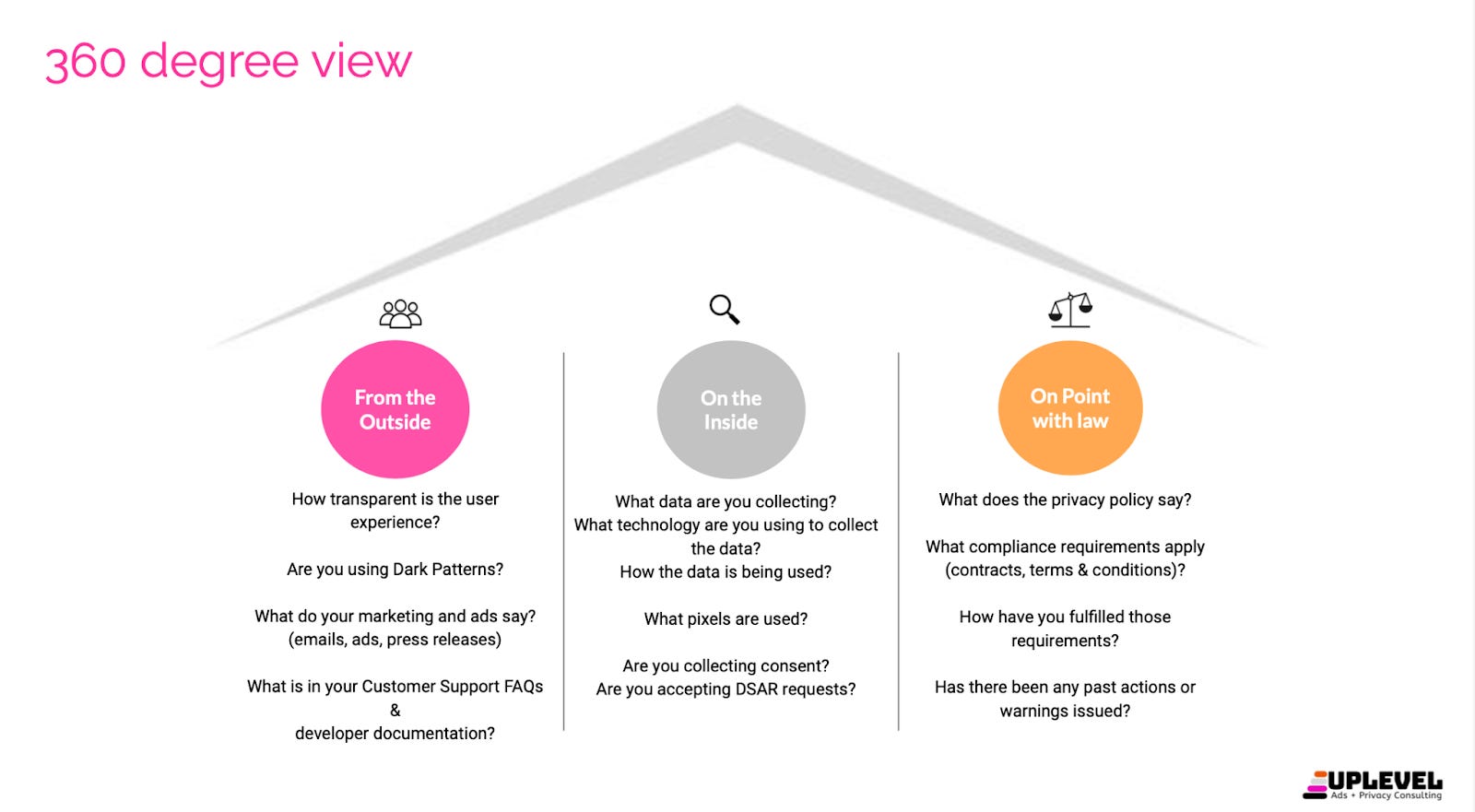 360 degree view

From the Outside

How transparent is the user experience?

Are you using Dark Patterns?

What do your marketing and ads say? (emails, ads, press releases)

What is in your Customer Support FAQs & developer documentation?

On the Inside

What data are you collecting?
What technology are you using to collect the data?
How the data is being used?

What pixels are used?

Are you collecting consent?
Are you accepting DSAR requests?

On Point with law

What does the privacy policy say?

What compliance requirements apply (contracts, terms & conditions)?

How have you fulfilled those requirements?

Has there been any past actions or warnings issued?

UPLEVEL
Ads + Privacy Consulting